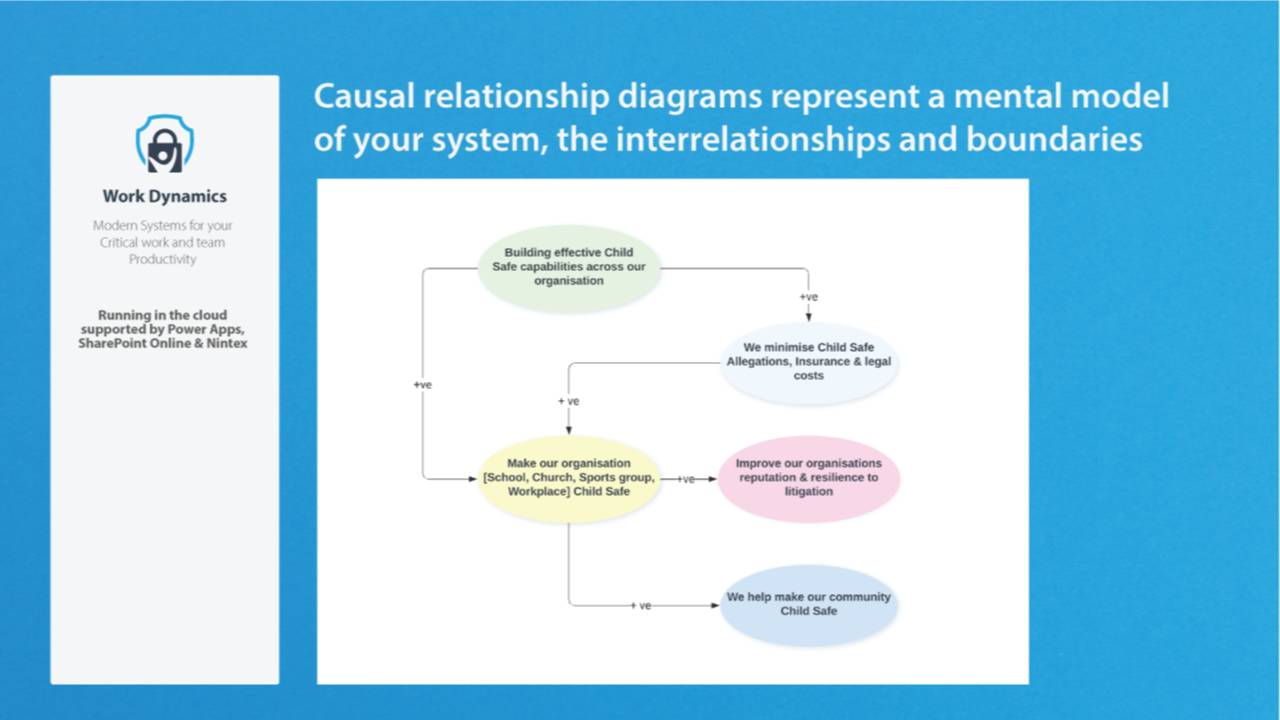 Work Dynamics

Modern Systems for your Critical work and team Productivity

Running in the cloud supported by Power Apps, SharePoint Online & Nintex

Causal relationship diagrams represent a mental model of your system, the interrelationships and boundaries

Building effective Child Safe capabilities across our organisation

+ve

We minimise Child Safe Allegations, Insurance & legal costs

+ve

+ ve

Make our organisation [School, Church, Sports group, Workplace] Child Safe

+ve

Improve our organisations reputation & resilience to litigation

+ ve

We help make our community Child Safe